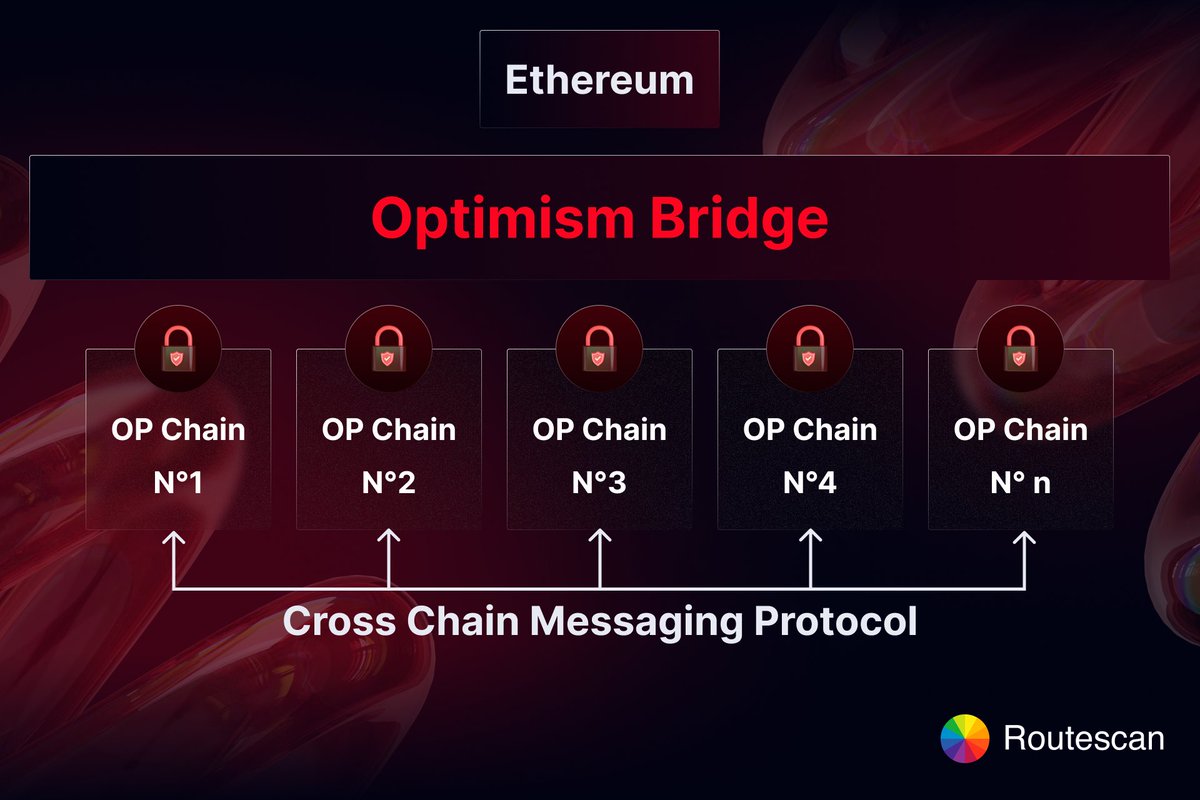 Ethereum

Optimism Bridge

OP Chain N°1

OP Chain N°2

OP Chain N°3

OP Chain N°4

OP Chain N° n

Cross Chain Messaging Protocol

Routescan